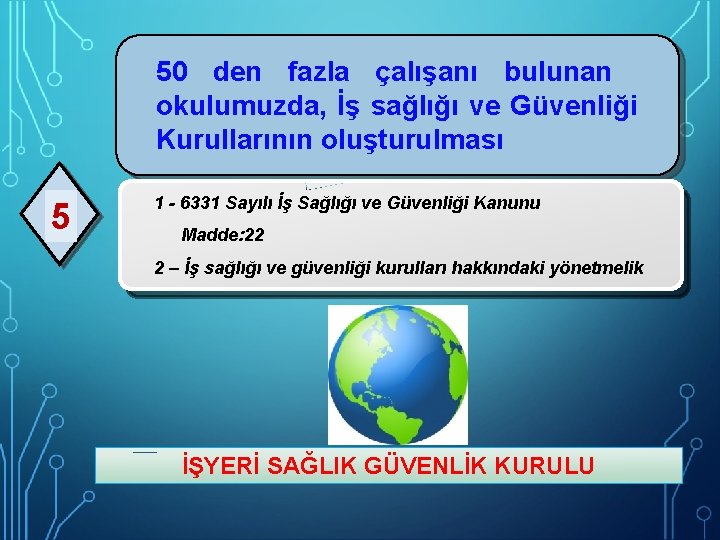 50 den fazla çalışanı bulunan okulumuzda, İş sağlığı ve Güvenliği Kurullarının oluşturulması

5

1 - 6331 Sayılı İş Sağlığı ve Güvenliği Kanunu

Madde:22

2 – İş sağlığı ve güvenliği kurulları hakkındaki yönetmelik

İŞYERİ SAĞLIK GÜVENLİK KURULU